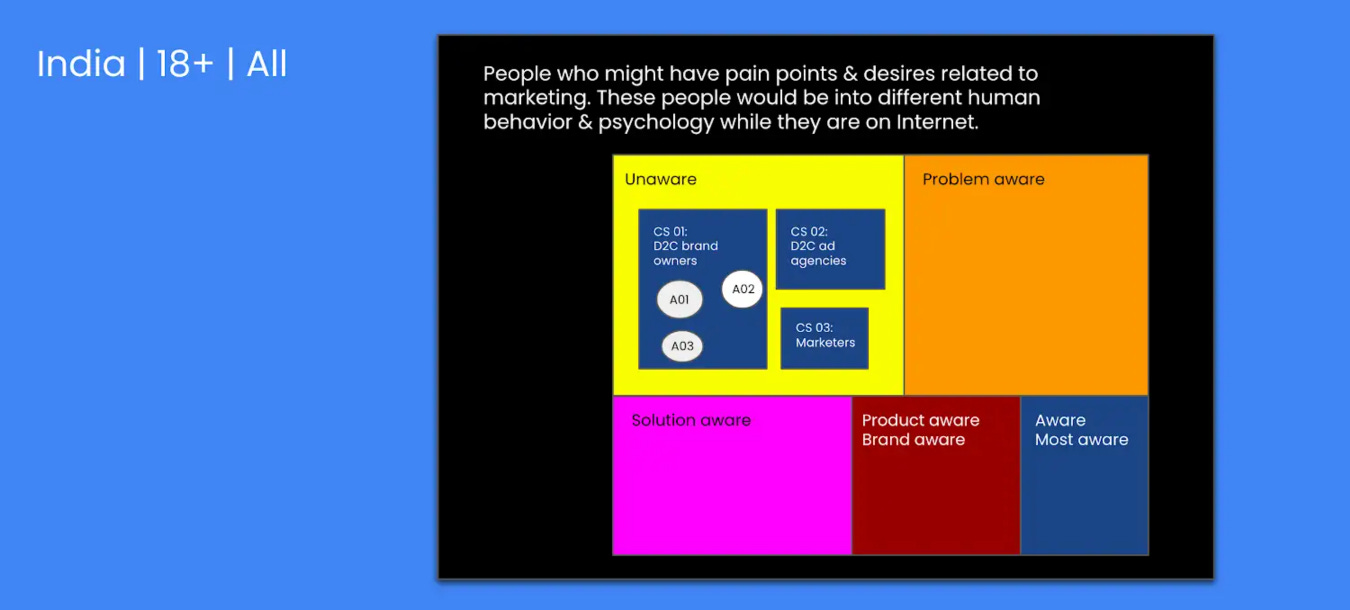 India | 18+ | All

People who might have pain points & desires related to marketing. These people would be into different human behavior & psychology while they are on Internet.

Unaware

CS 01: D2C brand owners

A01

A02

A03

CS 02: D2C ad agencies

CS 03: Marketers

Problem aware

Solution aware

Product aware
Brand aware

Aware
Most aware